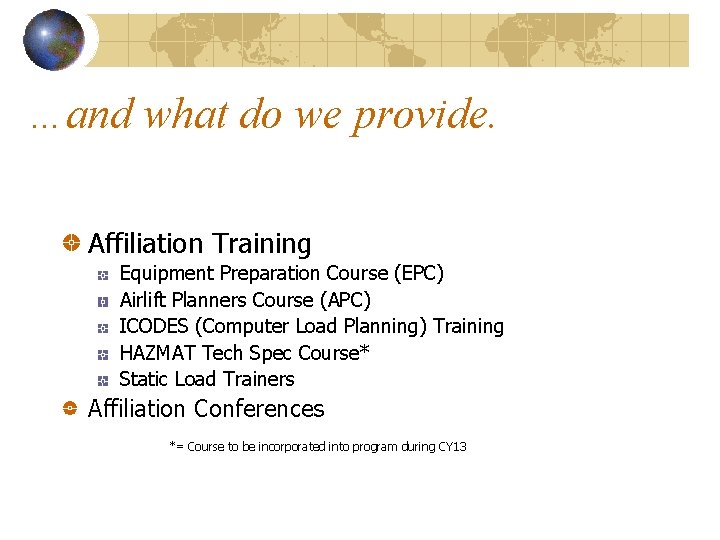 …and what do we provide.

Affiliation Training

Equipment Preparation Course (EPC)

Airlift Planners Course (APC)

ICODES (Computer Load Planning) Training

HAZMAT Tech Spec Course*

Static Load Trainers

Affiliation Conferences

*= Course to be incorporated into program during CY13